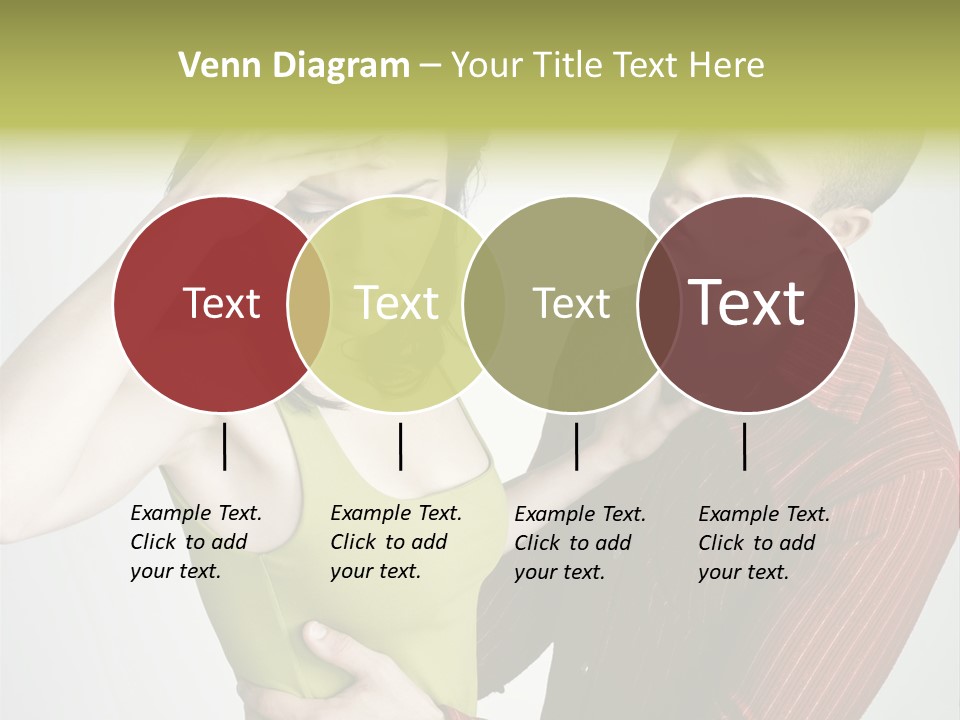 Venn Diagram – Your Title Text Here

Text

Text

Text

Text

Example Text. Click to add your text.

Example Text. Click to add your text.

Example Text. Click to add your text.

Example Text. Click to add your text.